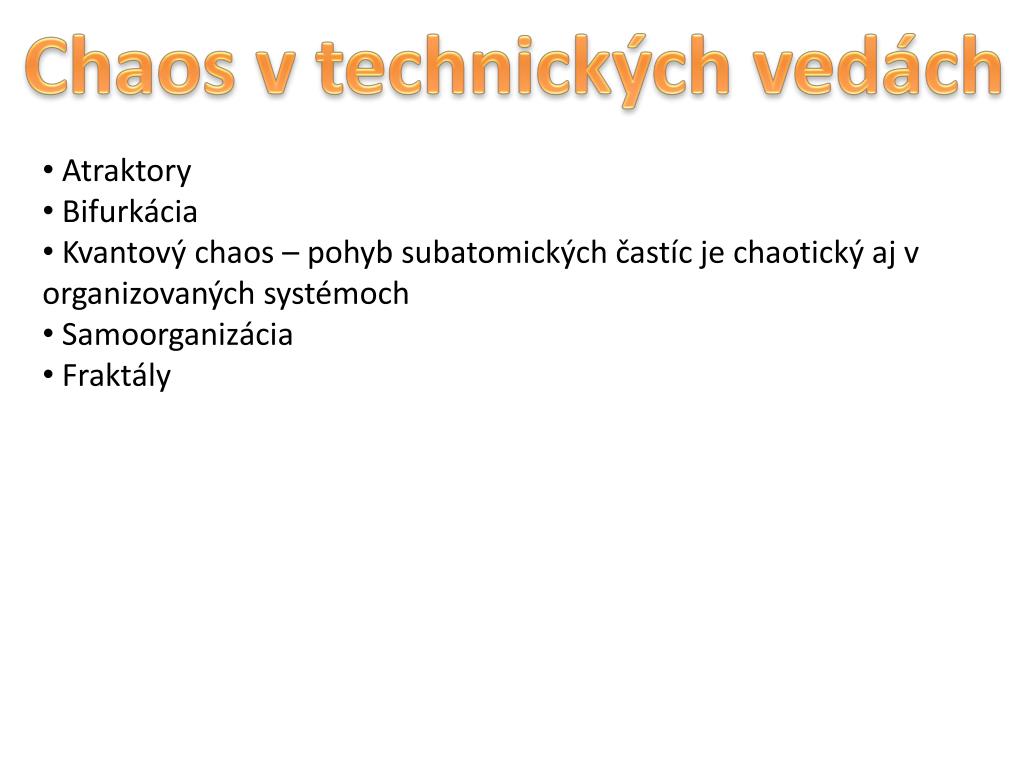 Chaos v technických vedách

• Atraktory
• Bifurkácia
• Kvantový chaos – pohyb subatomických častíc je chaotický aj v organizovaných systémoch
• Samoorganizácia
• Fraktály